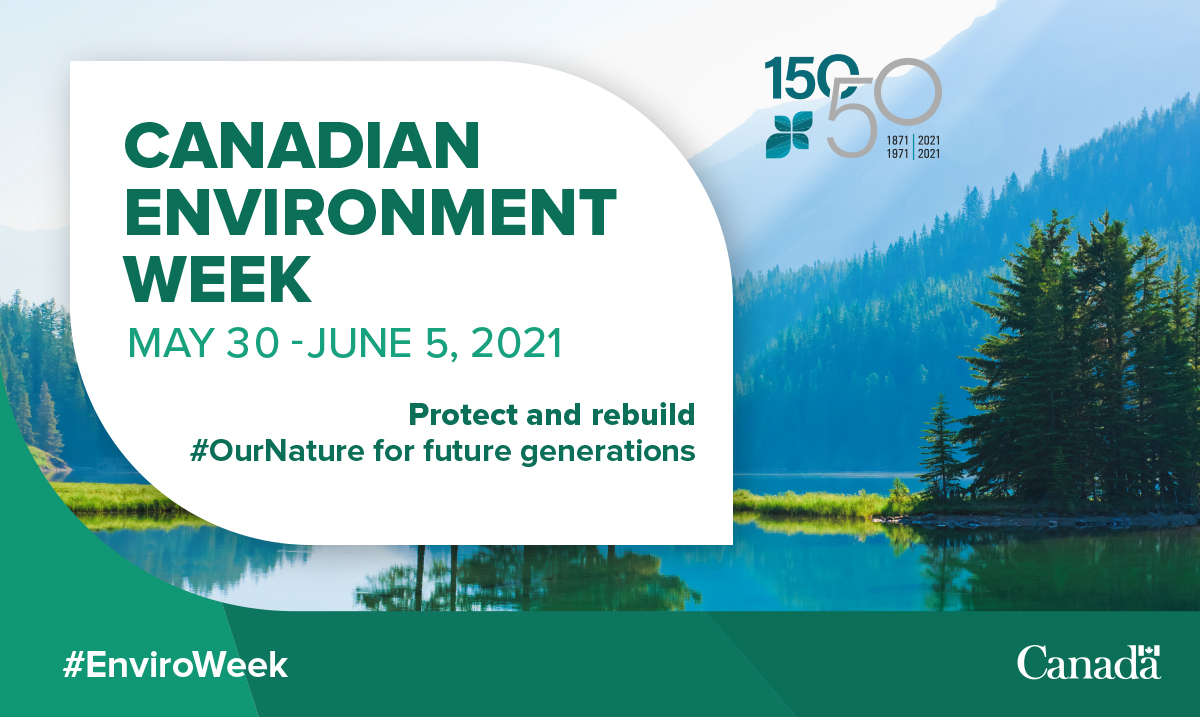 CANADIAN ENVIRONMENT WEEK

MAY 30 - JUNE 5, 2021

Protect and rebuild
#OurNature for future generations

150
50
1871 | 2021
1971 | 2021

#EnviroWeek

Canada